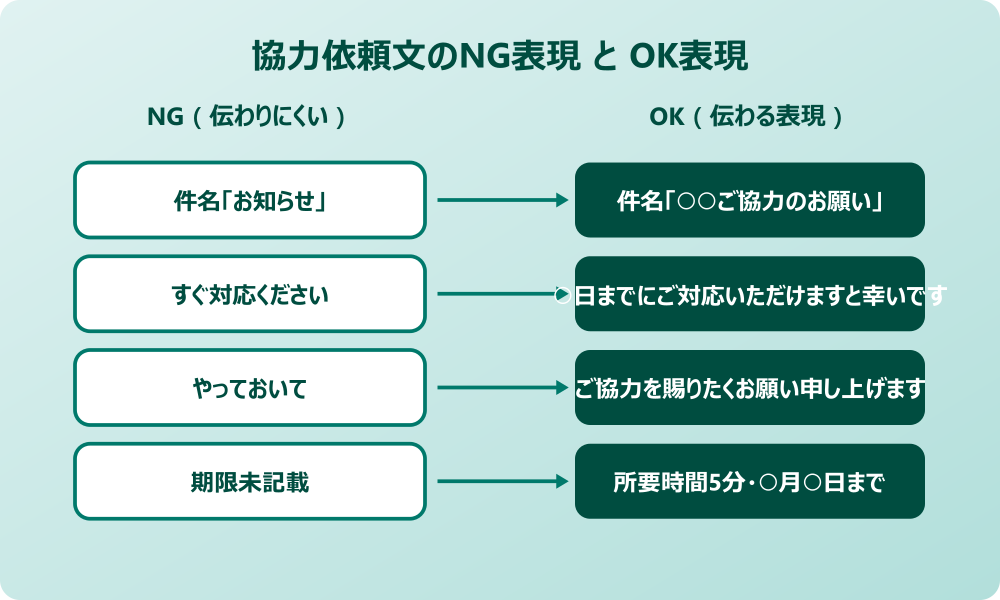 協力依頼文のNG表現 と OK表現

NG（伝わりにくい）

OK（伝わる表現）

件名「お知らせ」

件名「○○ご協力のお願い」

すぐ対応ください

○日までにご対応いただけますと幸いです

やっておいて

ご協力を賜りたくお願い申し上げます

期限未記載

所要時間5分・○月○日まで